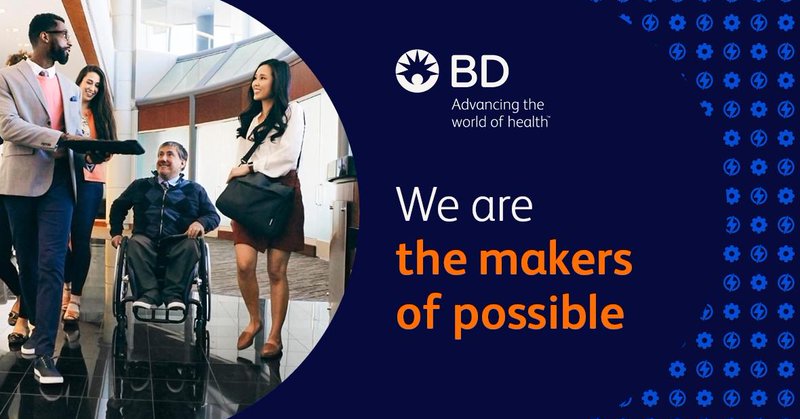 BD
Advancing the world of health™

We are
the makers of possible